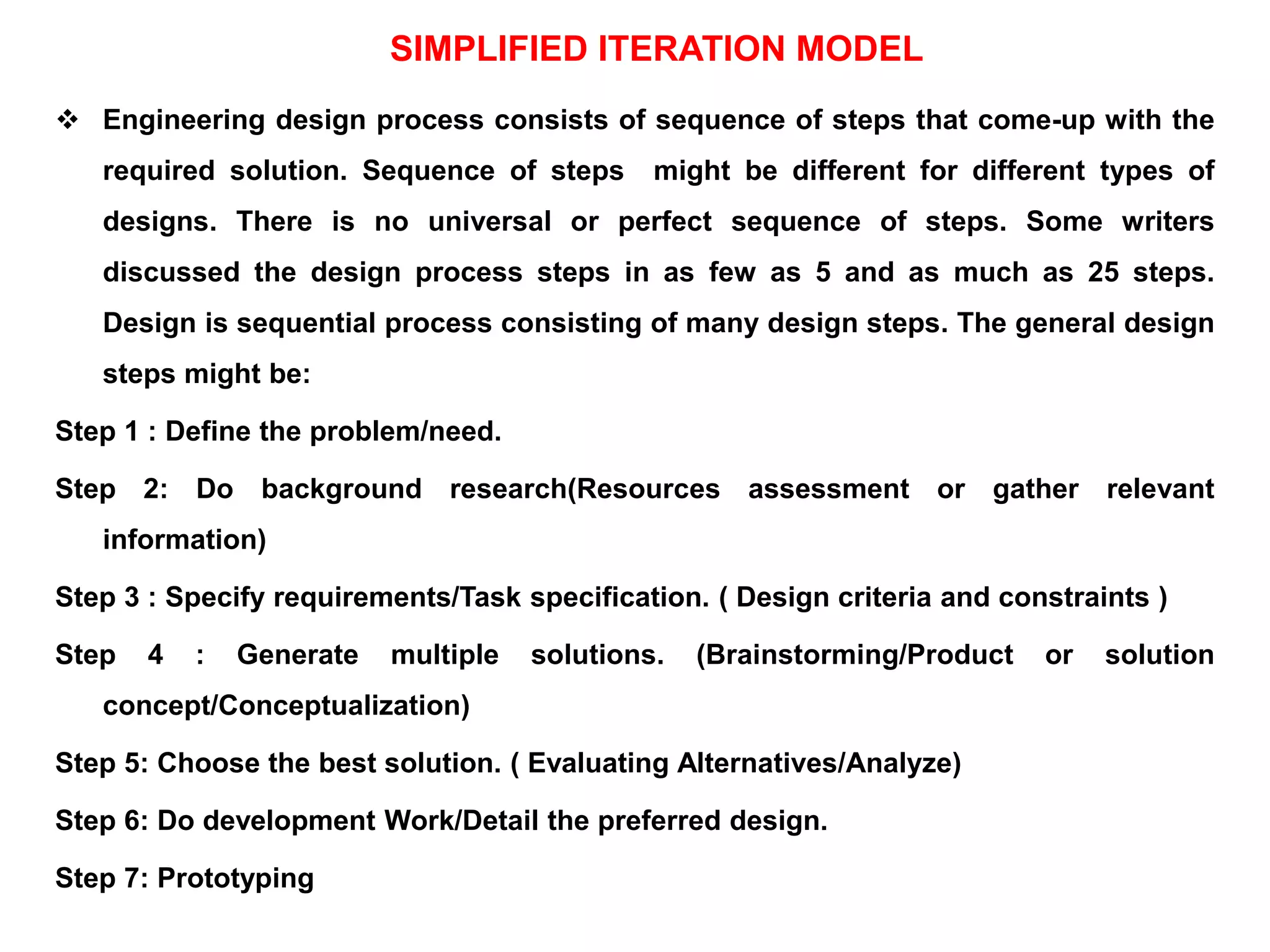 SIMPLIFIED ITERATION MODEL

❖ Engineering design process consists of sequence of steps that come-up with the required solution. Sequence of steps might be different for different types of designs. There is no universal or perfect sequence of steps. Some writers discussed the design process steps in as few as 5 and as much as 25 steps. Design is sequential process consisting of many design steps. The general design steps might be:

Step 1 : Define the problem/need.

Step 2: Do background research(Resources assessment or gather relevant information)

Step 3 : Specify requirements/Task specification. ( Design criteria and constraints )

Step 4 : Generate multiple solutions. (Brainstorming/Product or solution concept/Conceptualization)

Step 5: Choose the best solution. ( Evaluating Alternatives/Analyze)

Step 6: Do development Work/Detail the preferred design.

Step 7: Prototyping